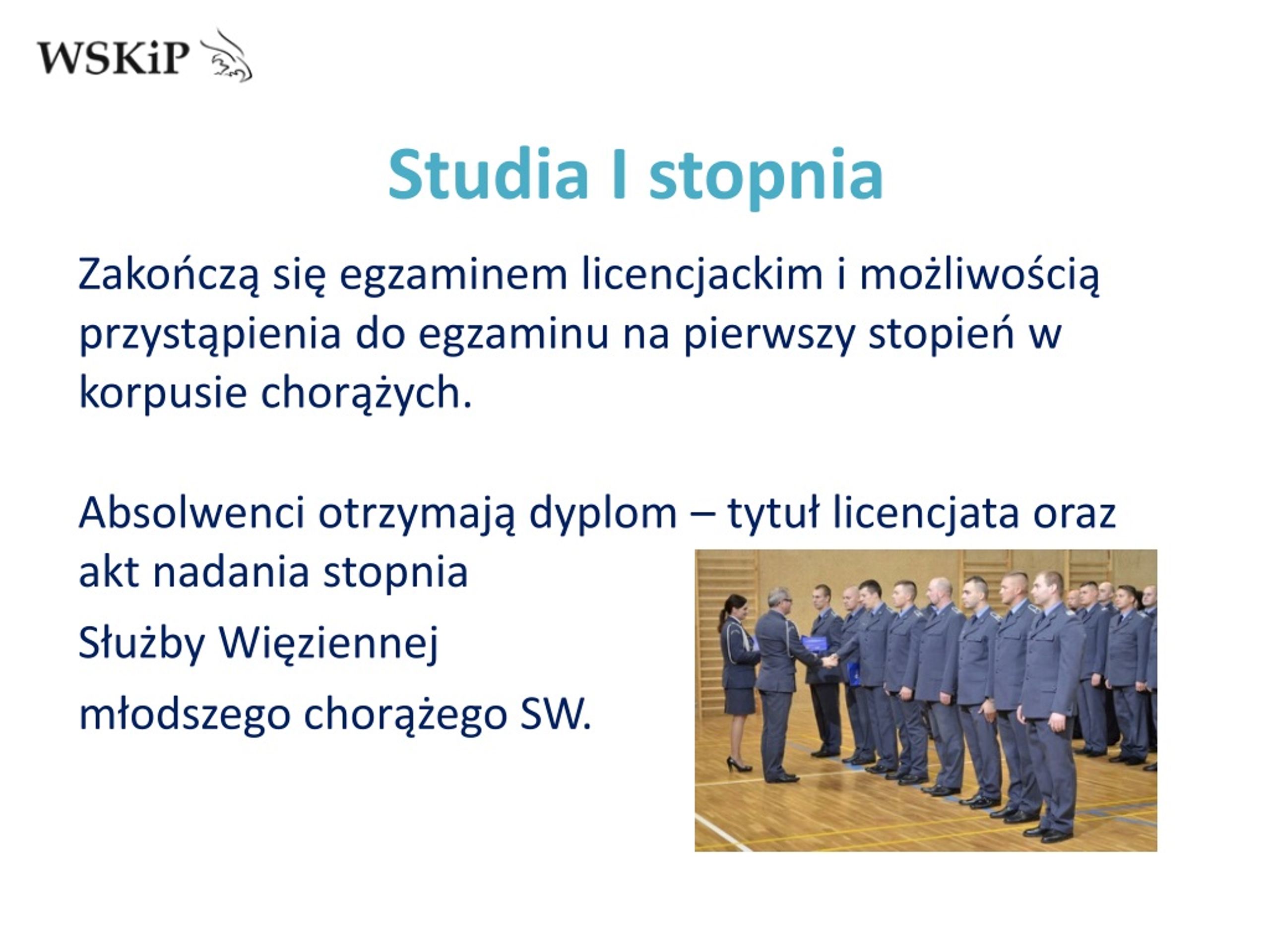 WSKiP

Studia I stopnia

Zakończą się egzaminem licencjackim i możliwością przystąpienia do egzaminu na pierwszy stopień w korpusie chorążych.

Absolwenci otrzymają dyplom – tytuł licencjata oraz akt nadania stopnia

Służby Więziennej

młodszego chorążego SW.